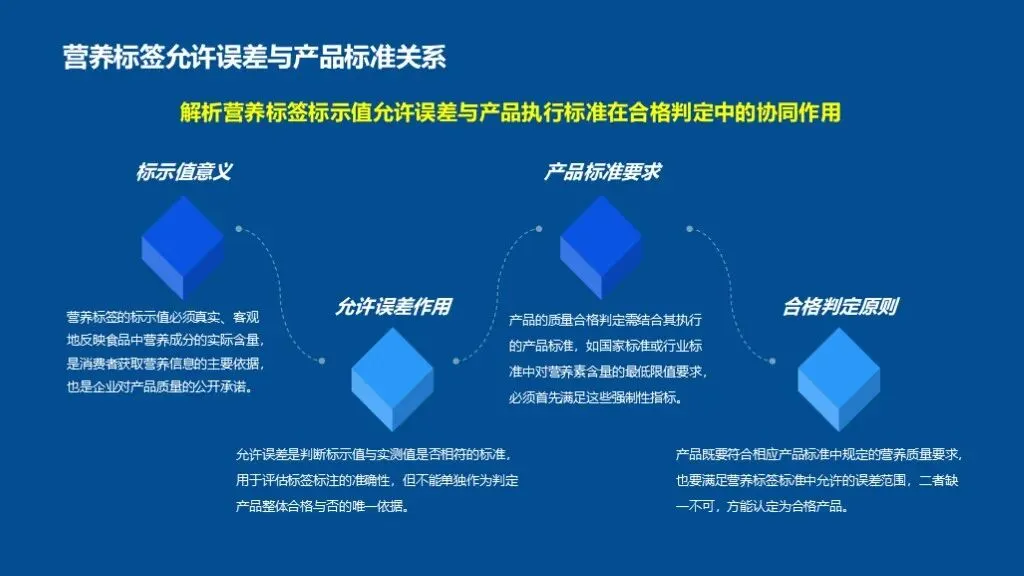 营养标签允许误差与产品标准关系

解析营养标签标示值允许误差与产品执行标准在合格判定中的协同作用

标示值意义

营养标签的标示值必须真实、客观地反映食品中营养成分的实际含量，是消费者获取营养信息的主要依据，也是企业对产品质量的公开承诺。

允许误差作用

允许误差是判断标示值与实测值是否相符的标准，用于评估标签标注的准确性，但不能单独作为判定产品整体合格与否的唯一依据。

产品标准要求

产品的质量合格判定需结合其执行的产品标准，如国家标准或行业标准中对营养素含量的最低限值要求，必须首先满足这些强制性指标。

合格判定原则

产品既要符合相应产品标准中规定的营养质量要求，也要满足营养标签标准中允许的误差范围，二者缺一不可，方能认定为合格产品。